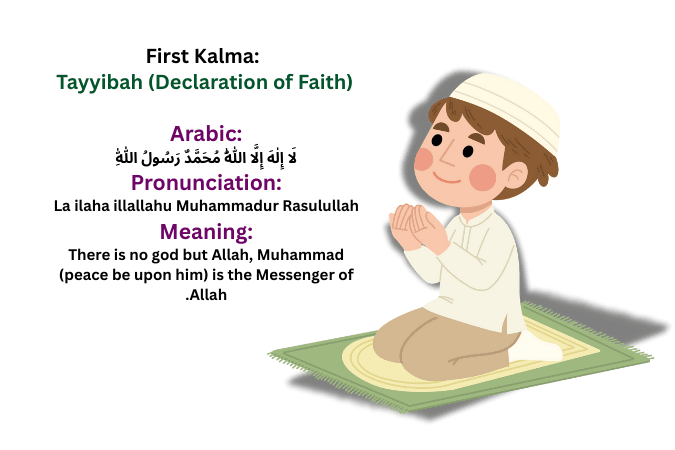 First Kalma:
Tayyibah (Declaration of Faith)

Arabic:
لَا إِلٰهَ إِلَّا اللّٰهُ مُحَمَّدٌ رَسُولُ اللّٰهِ
Pronunciation:
La ilaha illallahu Muhammadur Rasulullah
Meaning:
There is no god but Allah, Muhammad (peace be upon him) is the Messenger of .Allah